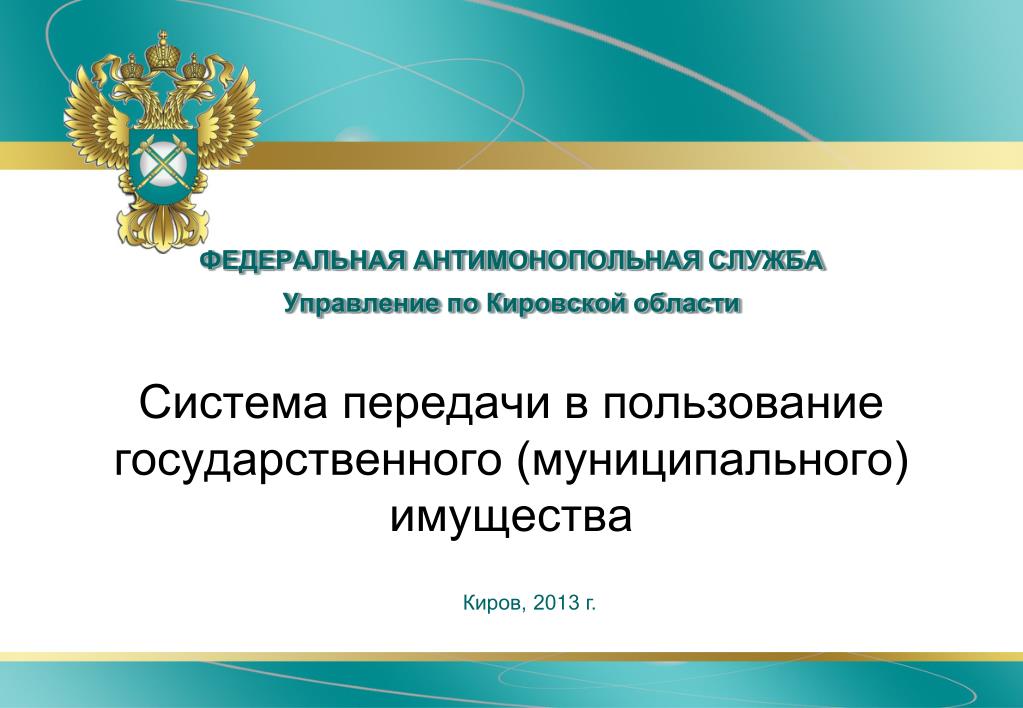 ФЕДЕРАЛЬНАЯ АНТИМОНОПОЛЬНАЯ СЛУЖБА
Управление по Кировской области

Система передачи в пользование государственного (муниципального) имущества

Киров, 2013 г.